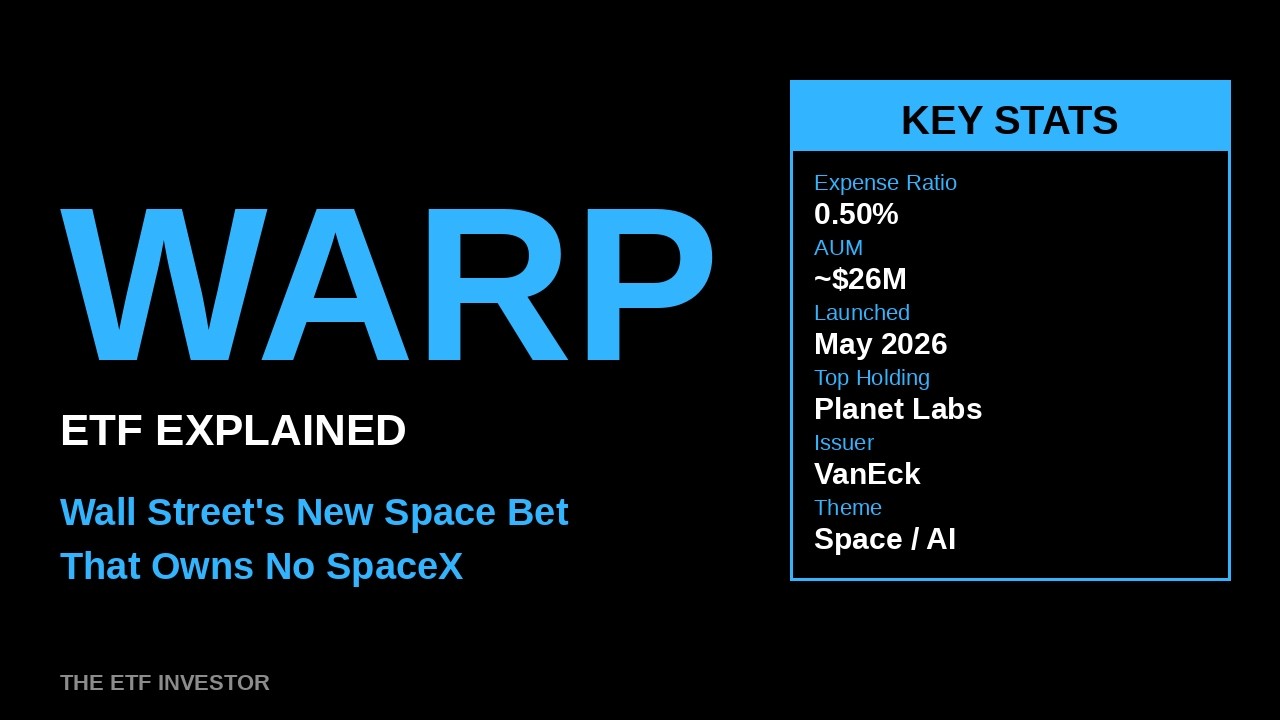 WARP

ETF EXPLAINED

Wall Street's New Space Bet That Owns No SpaceX

KEY STATS

Expense Ratio
0.50%
AUM
~$26M
Launched
May 2026
Top Holding
Planet Labs
Issuer
VanEck
Theme
Space / AI

THE ETF INVESTOR